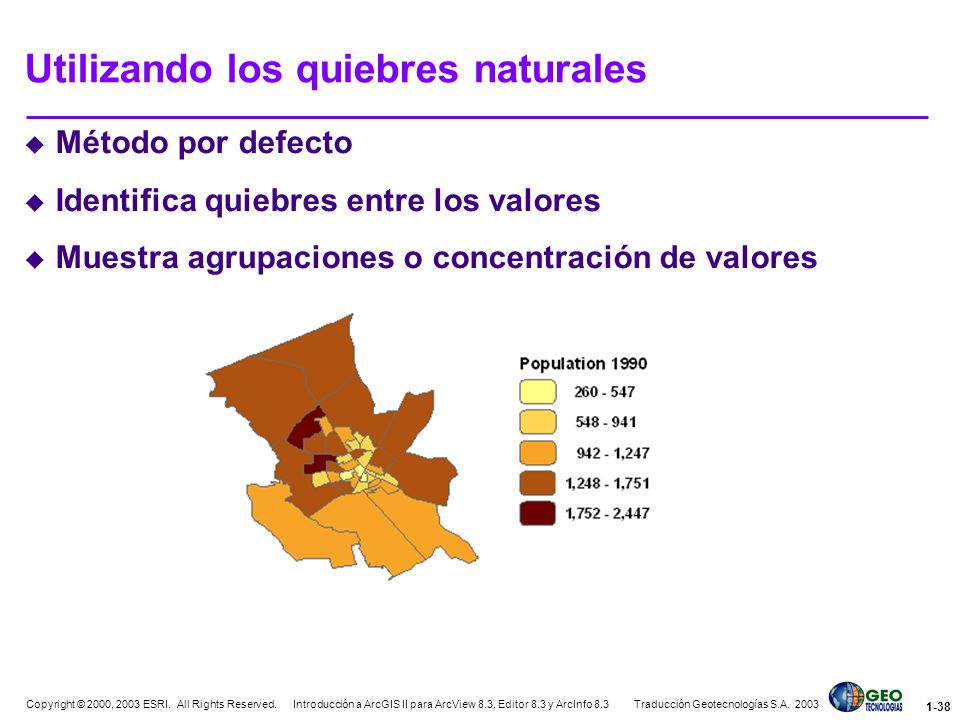 Utilizando los quiebres naturales

Método por defecto

Identifica quiebres entre los valores

Muestra agrupaciones o concentración de valores

Population 1990
260 - 547
548 - 941
942 - 1,247
1,248 - 1,751
1,752 - 2,447

Copyright © 2000, 2003 ESRI. All Rights Reserved. Introducción a ArcGIS II para ArcView 8.3, Editor 8.3 y ArcInfo 8.3 Traducción Geotecnologías S.A. 2003

GEO TECNOLOGIAS

1-38